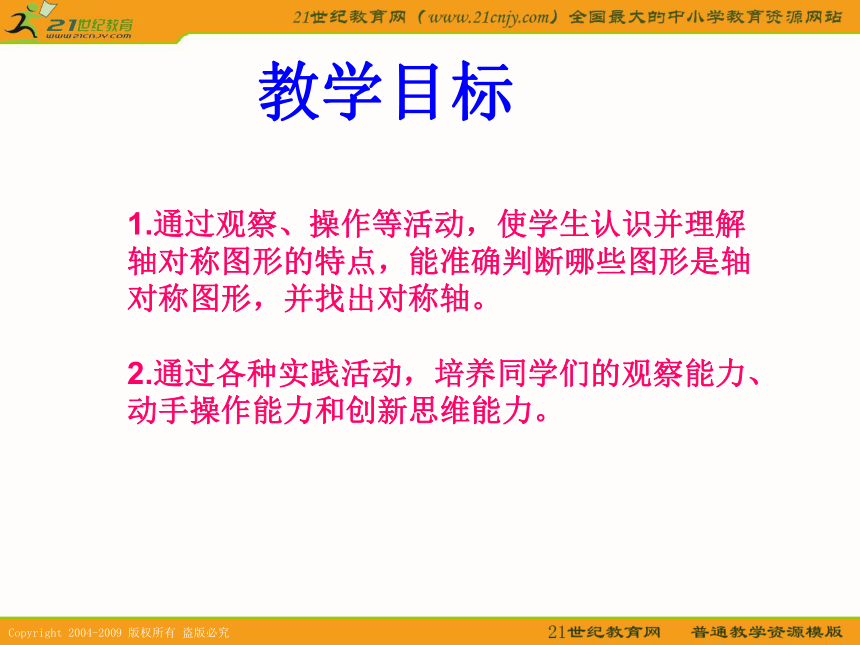 21世纪教育
www.21cnjy.com

21世纪教育网（www.21cnjy.com）全国最大的中小学教育资源网站

教学目标

1.通过观察、操作等活动，使学生认识并理解轴对称图形的特点，能准确判断哪些图形是轴对称图形，并找出对称轴。

2.通过各种实践活动，培养同学们的观察能力、动手操作能力和创新思维能力。

Copyright 2004-2009 版权所有 盗版必究

21世纪教育网　普通教学资源模版